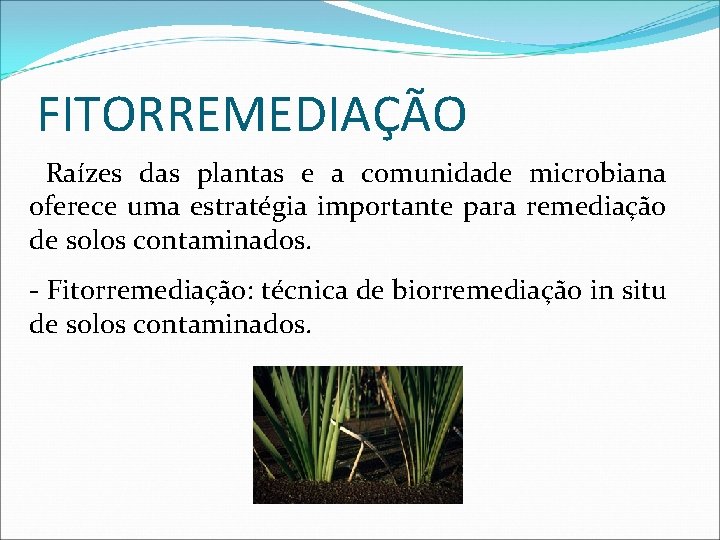 FITORREMEDIAÇÃO

Raízes das plantas e a comunidade microbiana oferece uma estratégia importante para remediação de solos contaminados.

- Fitorremediação: técnica de biorremediação in situ de solos contaminados.